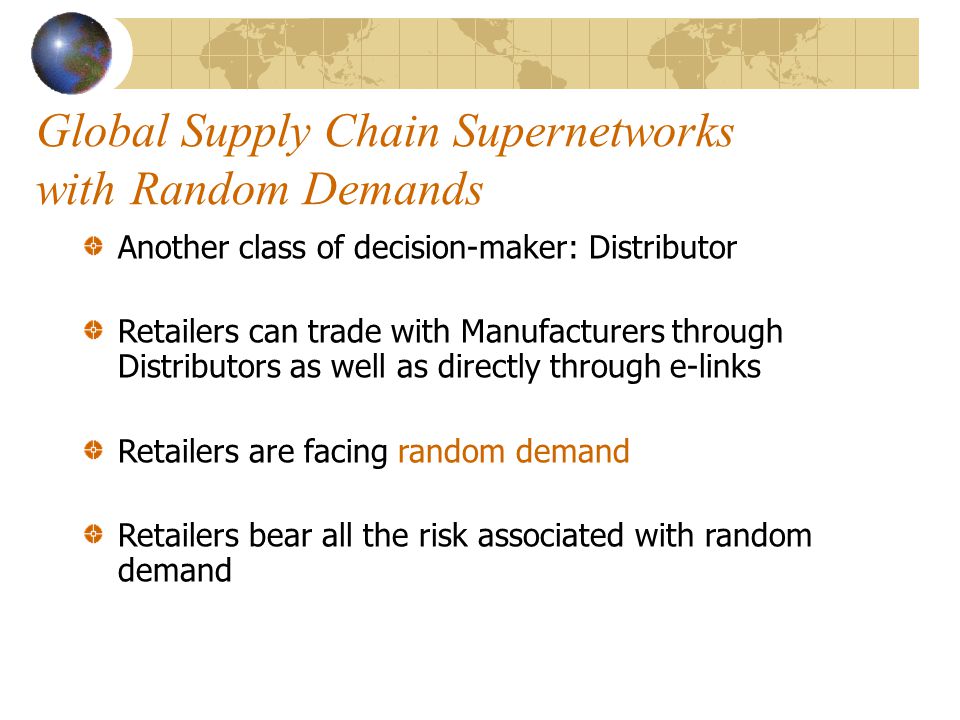 Global Supply Chain Supernetworks with Random Demands

Another class of decision-maker: Distributor

Retailers can trade with Manufacturers through Distributors as well as directly through e-links

Retailers are facing random demand

Retailers bear all the risk associated with random demand